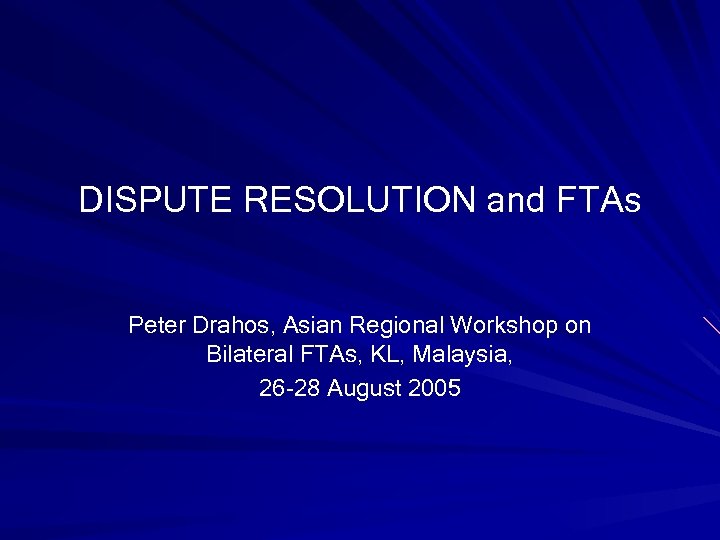 DISPUTE RESOLUTION and FTAs

Peter Drahos, Asian Regional Workshop on Bilateral FTAs, KL, Malaysia,

26-28 August 2005